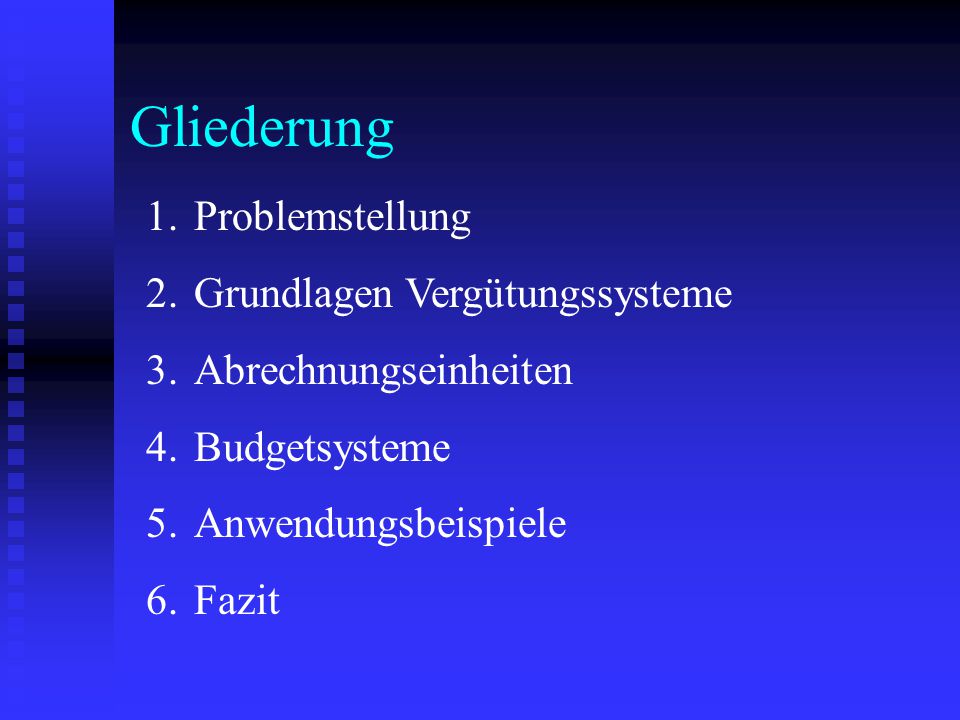 Gliederung

1. Problemstellung
2. Grundlagen Vergütungssysteme
3. Abrechnungseinheiten
4. Budgetsysteme
5. Anwendungsbeispiele
6. Fazit